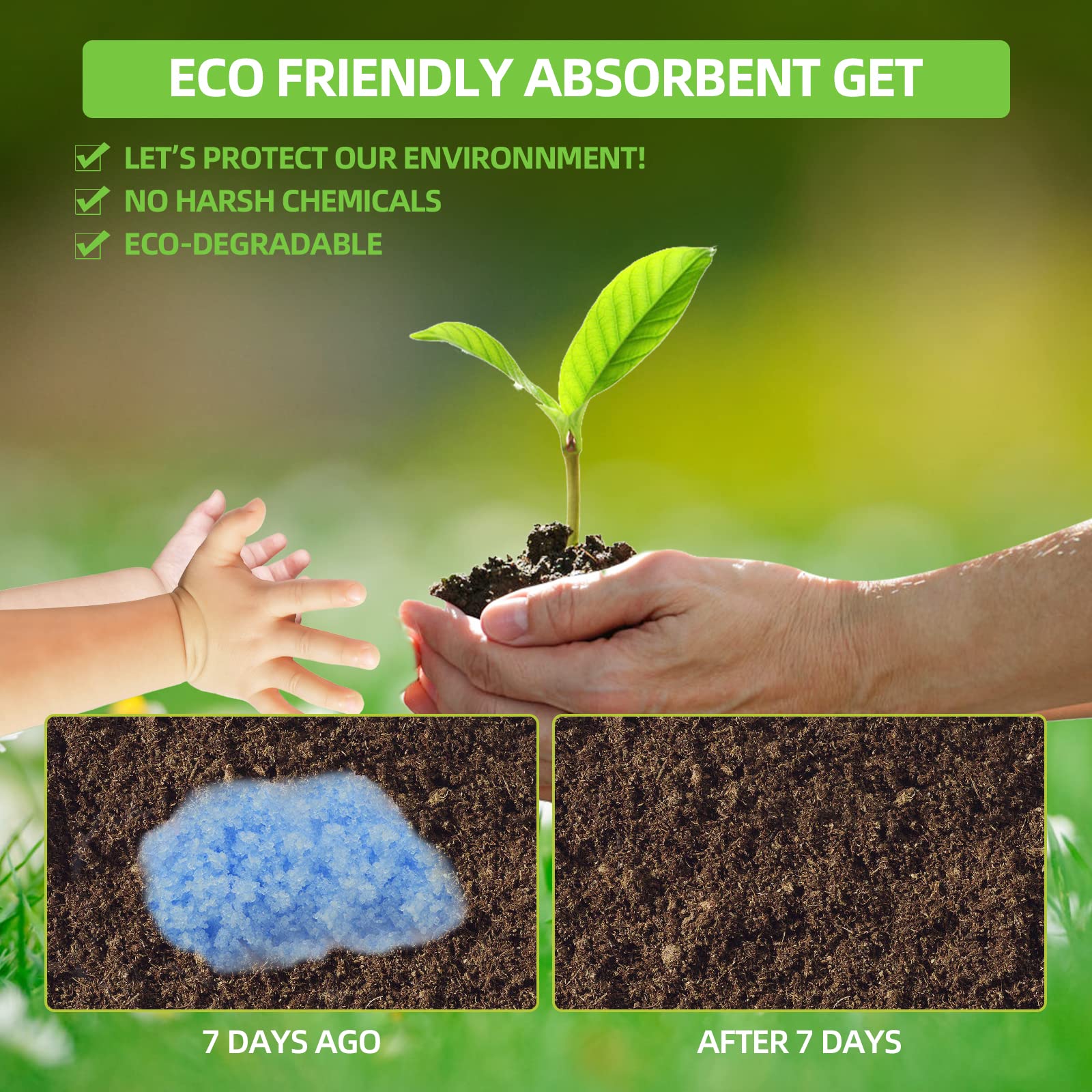 ECO FRIENDLY ABSORBENT GET

LET'S PROTECT OUR ENVIRONNMENT!
NO HARSH CHEMICALS
ECO-DEGRADABLE

7 DAYS AGO

AFTER 7 DAYS